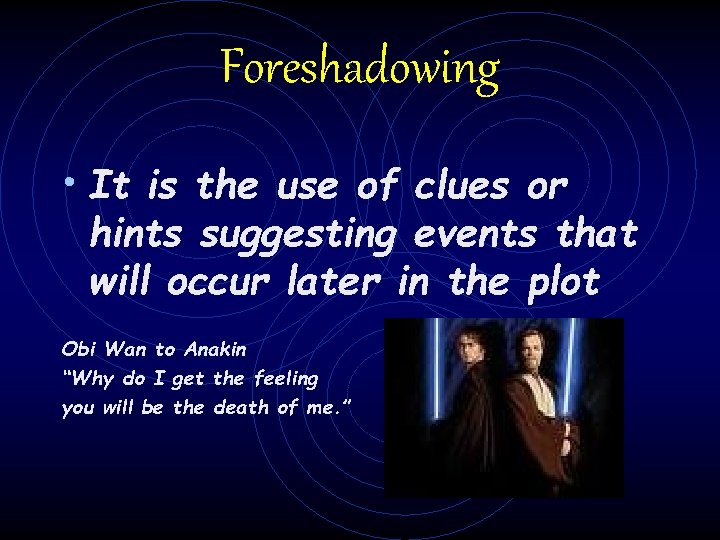 Foreshadowing

• It is the use of clues or hints suggesting events that will occur later in the plot

Obi Wan to Anakin
"Why do I get the feeling you will be the death of me."